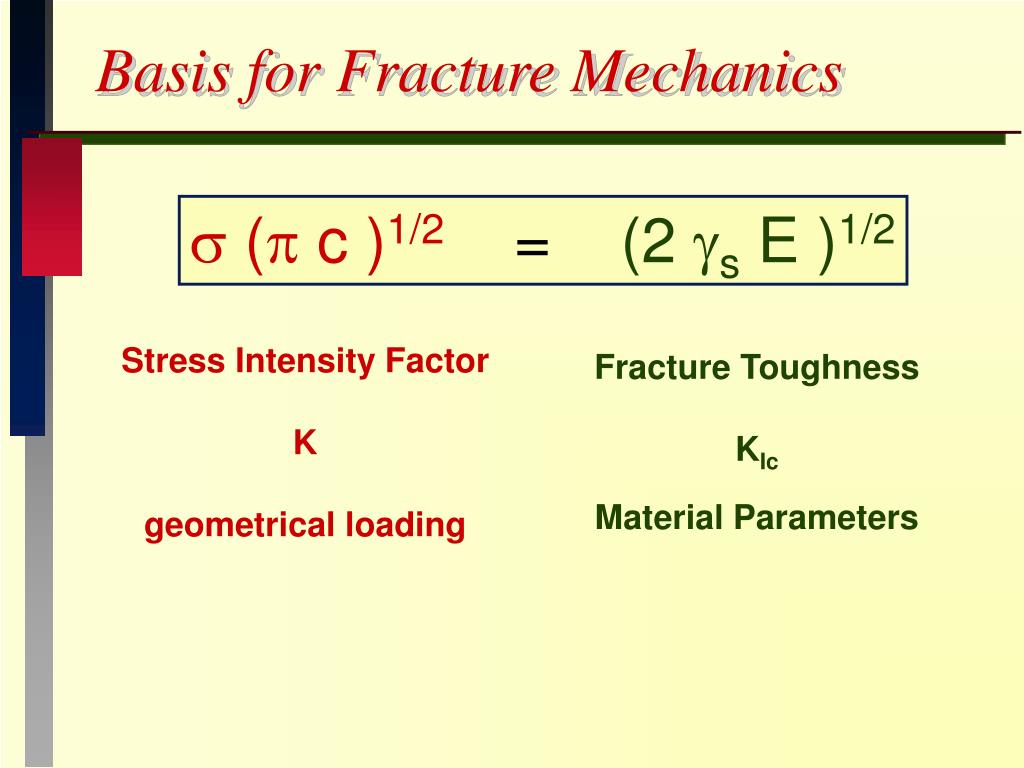 Basis for Fracture Mechanics

$\sigma (\pi c)^{1/2} = (2 \gamma_s E)^{1/2}$

Stress Intensity Factor

K

geometrical loading

Fracture Toughness

$K_{Ic}$

Material Parameters